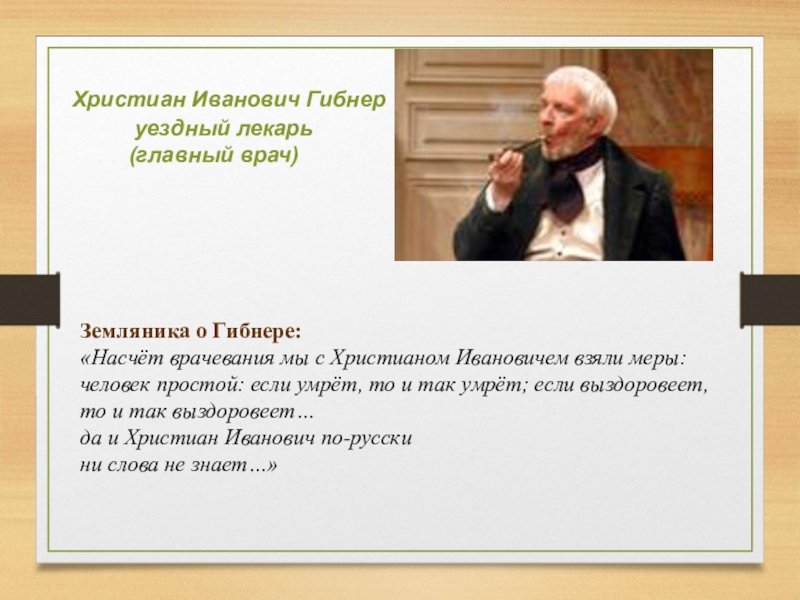 Христиан Иванович Гибнер
уездный лекарь
(главный врач)

Земляника о Гибнере:
«Насчёт врачевания мы с Христианом Ивановичем взяли меры: человек простой: если умрёт, то и так умрёт; если выздоровеет, то и так выздоровеет…
да и Христиан Иванович по-русски
ни слова не знает…»